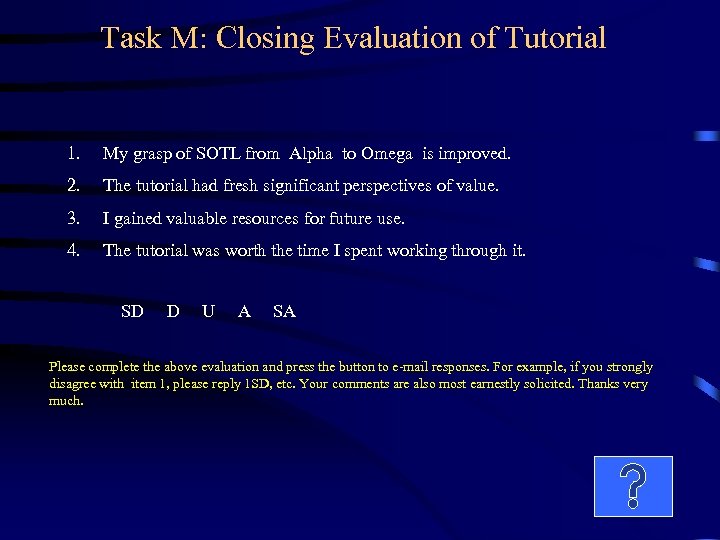 Task M: Closing Evaluation of Tutorial

1. My grasp of SOTL from Alpha to Omega is improved.
2. The tutorial had fresh significant perspectives of value.
3. I gained valuable resources for future use.
4. The tutorial was worth the time I spent working through it.

SD D U A SA

Please complete the above evaluation and press the button to e-mail responses. For example, if you strongly disagree with item 1, please reply 1SD, etc. Your comments are also most earnestly solicited. Thanks very much.

?